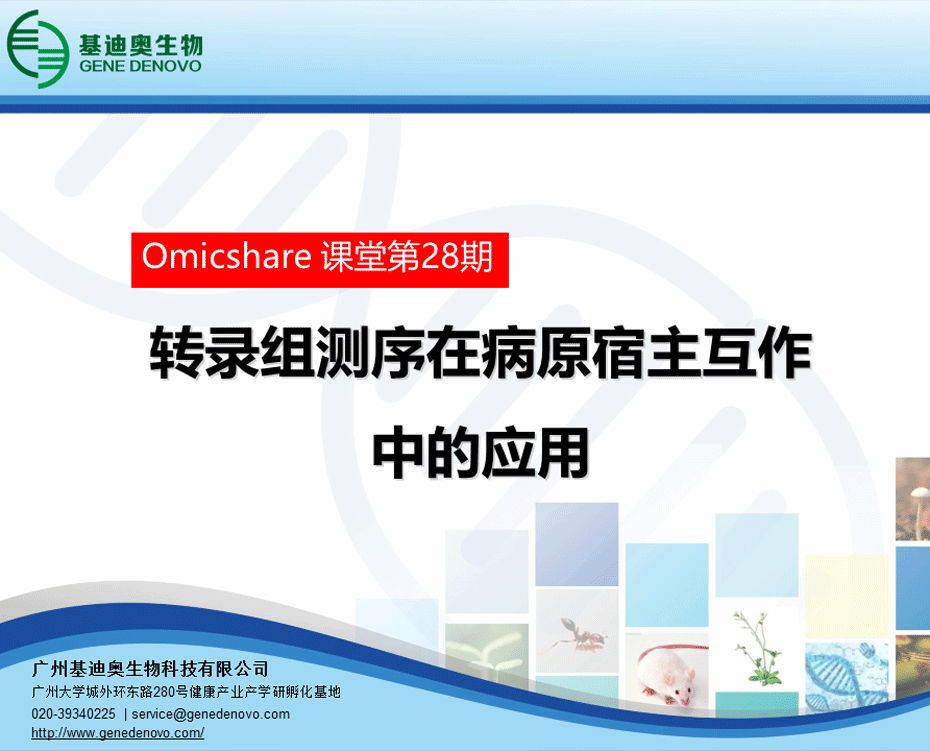 基迪奥生物
GENE DENOVO

Omicshare 课堂第28期

转录组测序在病原宿主互作中的应用

广州基迪奥生物科技有限公司
广州大学城外环东路280号健康产业产学研孵化基地
020-39340225 | service@genedenovo.com
http://www.genedenovo.com/